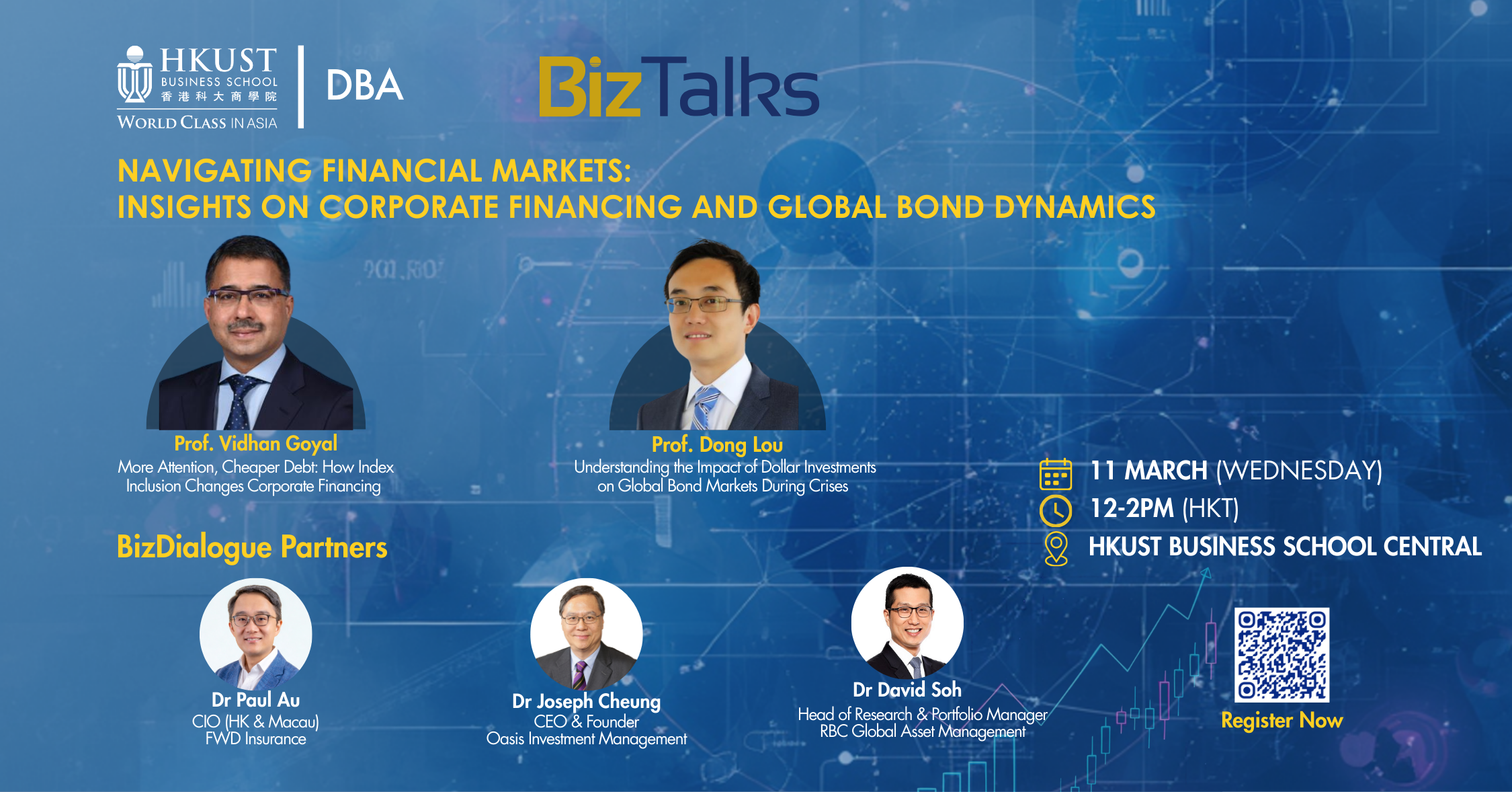 HKUST BUSINESS SCHOOL 香港科大商學院 WORLD CLASS IN ASIA

DBA

BizTalks

NAVIGATING FINANCIAL MARKETS:
INSIGHTS ON CORPORATE FINANCING AND GLOBAL BOND DYNAMICS

Prof. Vidhan Goyal
More Attention, Cheaper Debt: How Index Inclusion Changes Corporate Financing

Prof. Dong Lou
Understanding the Impact of Dollar Investments on Global Bond Markets During Crises

11 MARCH (WEDNESDAY)
12-2PM (HKT)
HKUST BUSINESS SCHOOL CENTRAL

BizDialogue Partners

Dr Paul Au
CIO (HK & Macau)
FWD Insurance

Dr Joseph Cheung
CEO & Founder
Oasis Investment Management

Dr David Soh
Head of Research & Portfolio Manager
RBC Global Asset Management

Register Now